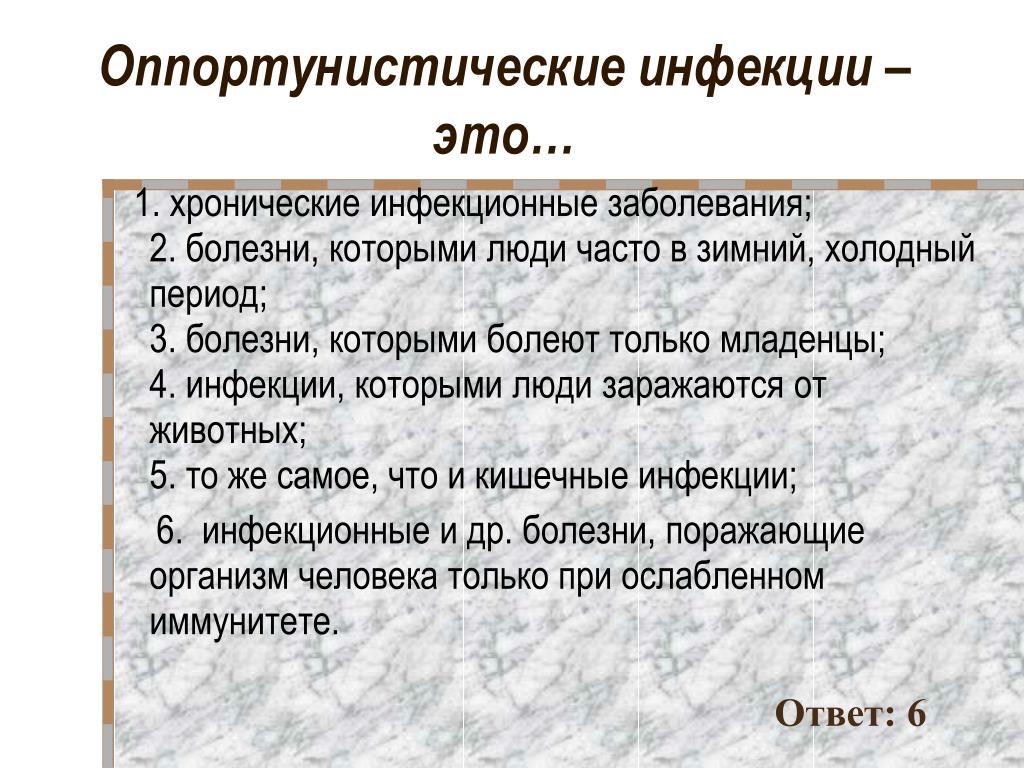 Оппортунистические инфекции – это…

1. хронические инфекционные заболевания;
2. болезни, которыми люди часто в зимний, холодный период;
3. болезни, которыми болеют только младенцы;
4. инфекции, которыми люди заражаются от животных;
5. то же самое, что и кишечные инфекции;

6. инфекционные и др. болезни, поражающие организм человека только при ослабленном иммунитете.

Ответ: 6